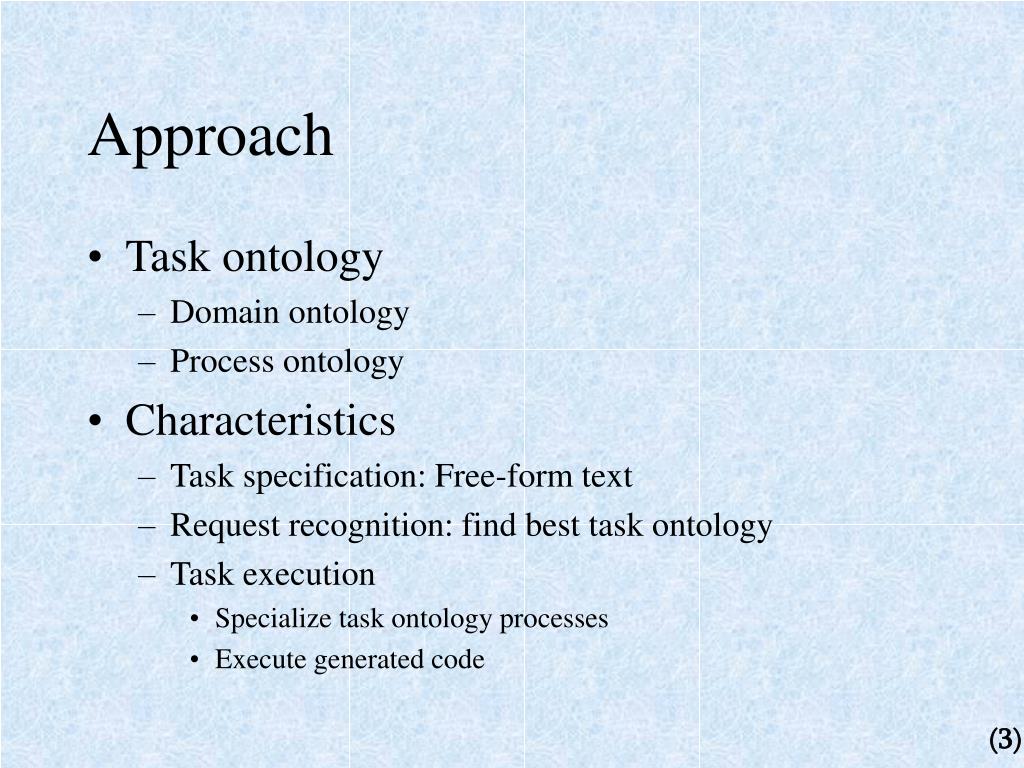 Approach

• Task ontology
– Domain ontology
– Process ontology
• Characteristics
– Task specification: Free-form text
– Request recognition: find best task ontology
– Task execution
• Specialize task ontology processes
• Execute generated code

(3)